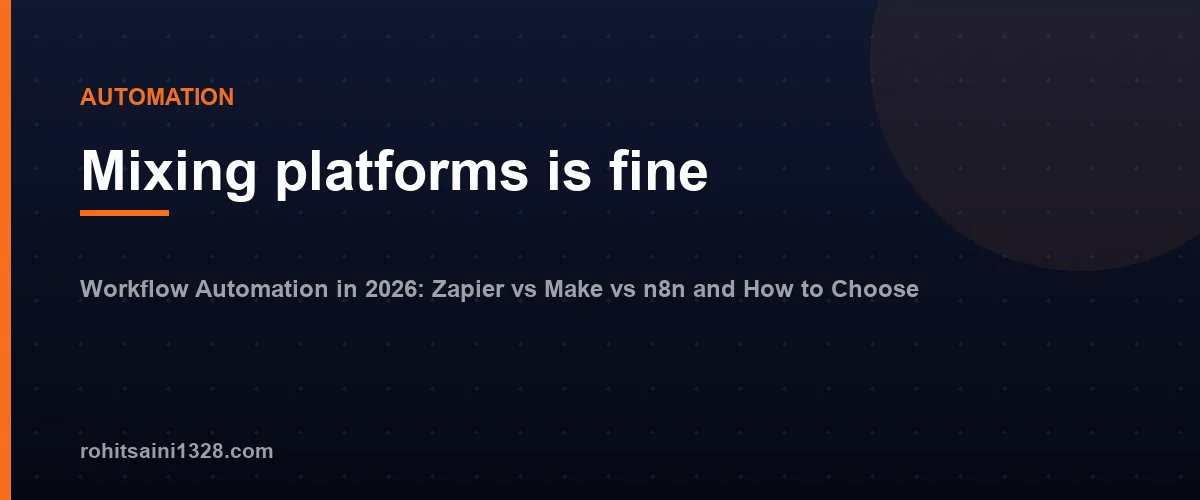 AUTOMATION

Mixing platforms is fine

Workflow Automation in 2026: Zapier vs Make vs n8n and How to Choose

rohitsaini1328.com